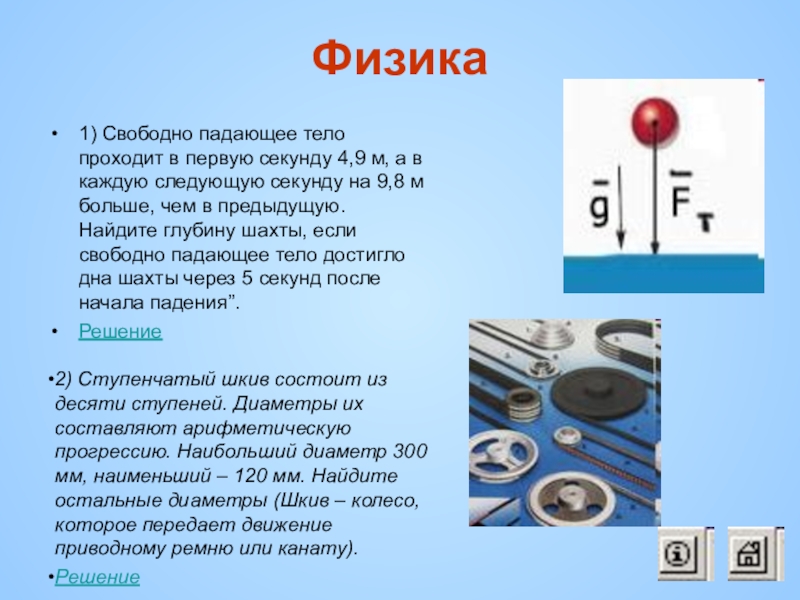 Физика

• 1) Свободно падающее тело проходит в первую секунду 4,9 м, а в каждую следующую секунду на 9,8 м больше, чем в предыдущую. Найдите глубину шахты, если свободно падающее тело достигло дна шахты через 5 секунд после начала падения”.

• Решение

$\bar{g}$

$\bar{F}_т$

•2) Ступенчатый шкив состоит из десяти ступеней. Диаметры их составляют арифметическую прогрессию. Наибольший диаметр 300 мм, наименьший – 120 мм. Найдите остальные диаметры (Шкив – колесо, которое передает движение приводному ремню или канату).

•Решение